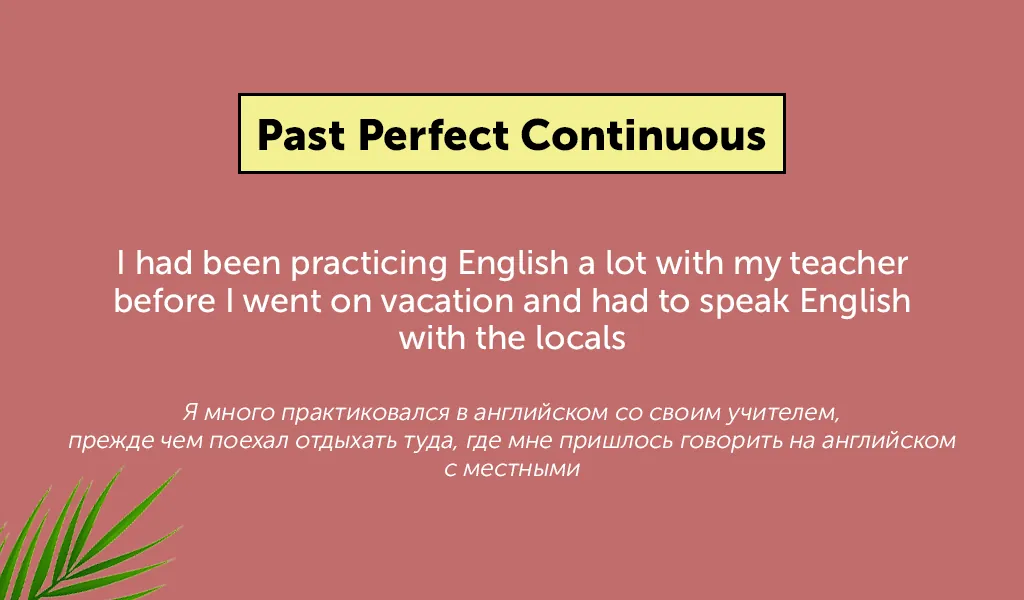 Past Perfect Continuous

I had been practicing English a lot with my teacher before I went on vacation and had to speak English with the locals

Я много практиковался в английском со своим учителем, прежде чем поехал отдыхать туда, где мне пришлось говорить на английском с местными